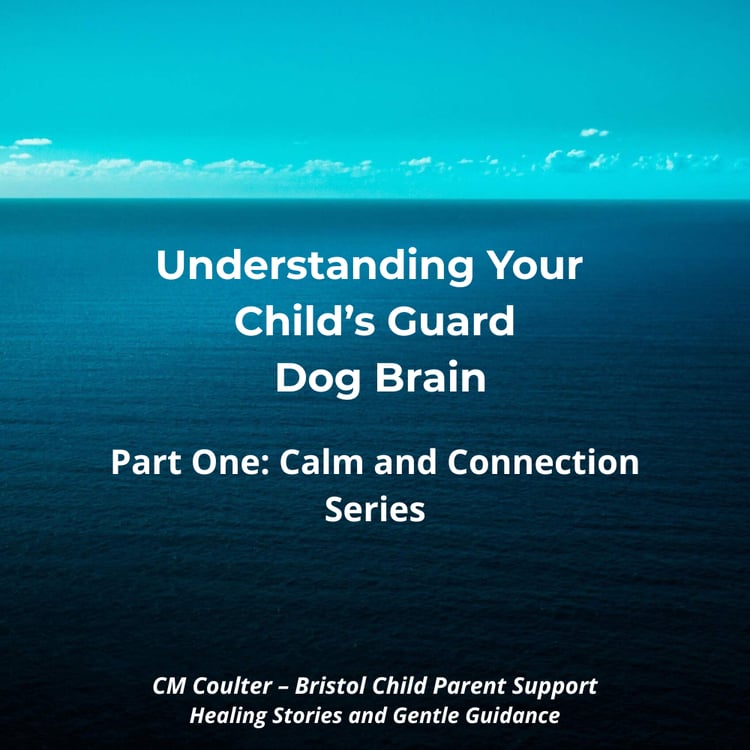 Understanding Your Child's Guard Dog Brain

Part One: Calm and Connection Series

CM Coulter – Bristol Child Parent Support
Healing Stories and Gentle Guidance